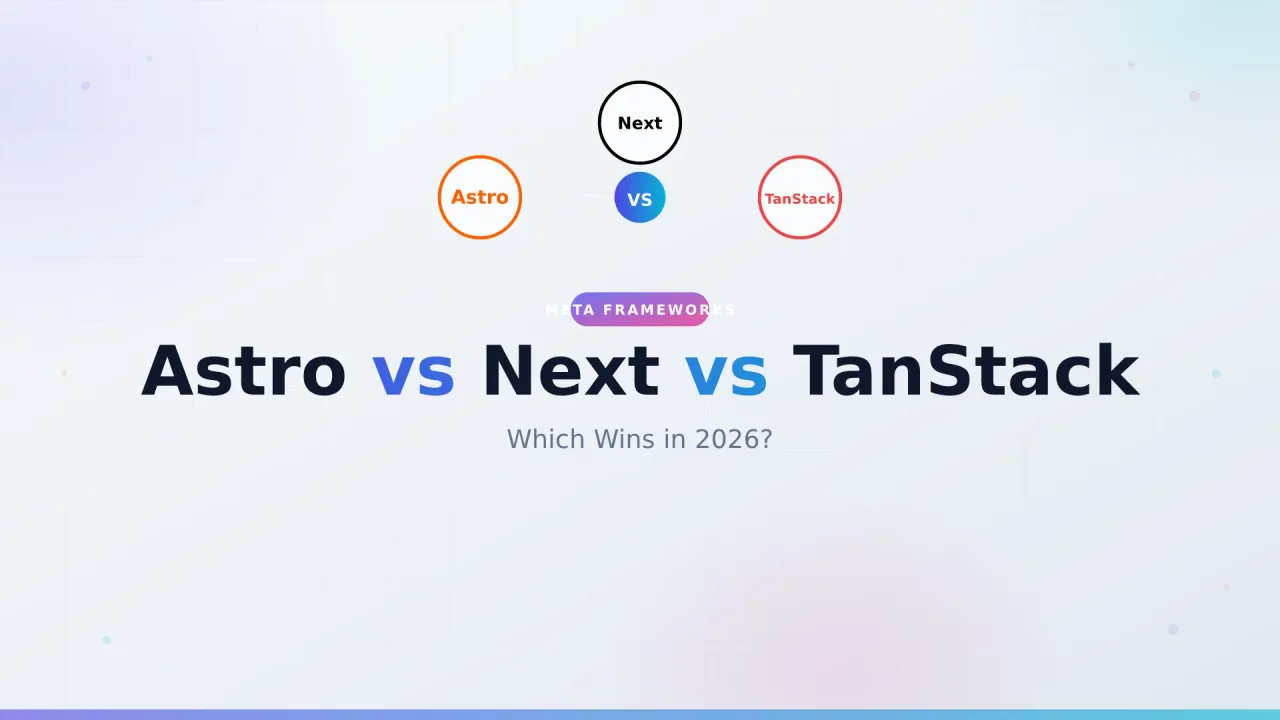 Next

Astro

VS

TanStack

META FRAMEWORKS

Astro vs Next vs TanStack

Which Wins in 2026?